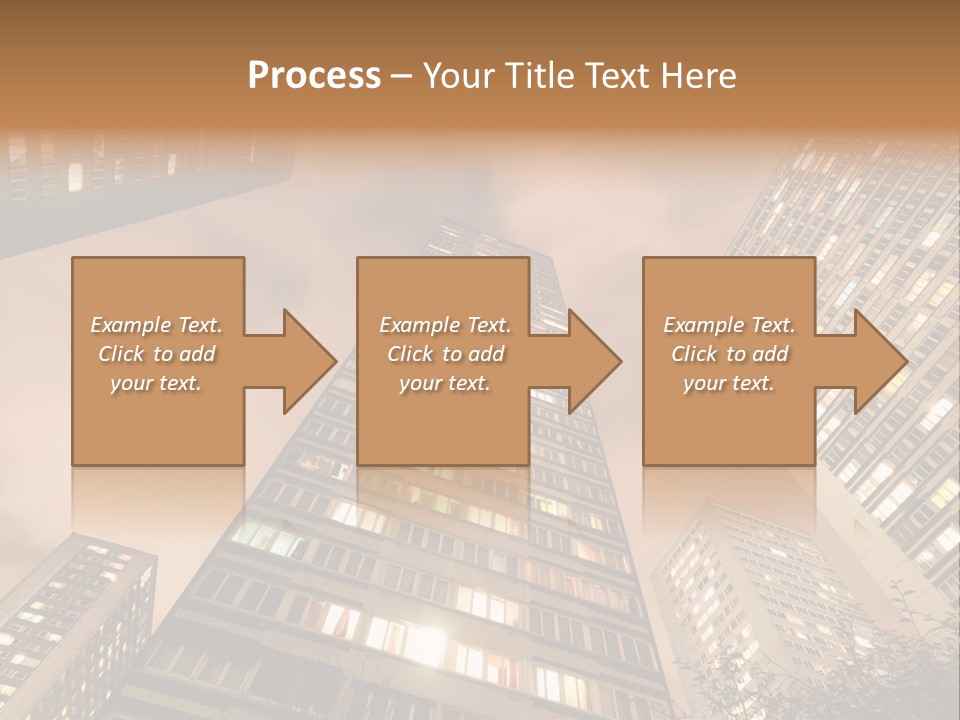 Process – Your Title Text Here

Example Text. Click to add your text.

Example Text. Click to add your text.

Example Text. Click to add your text.